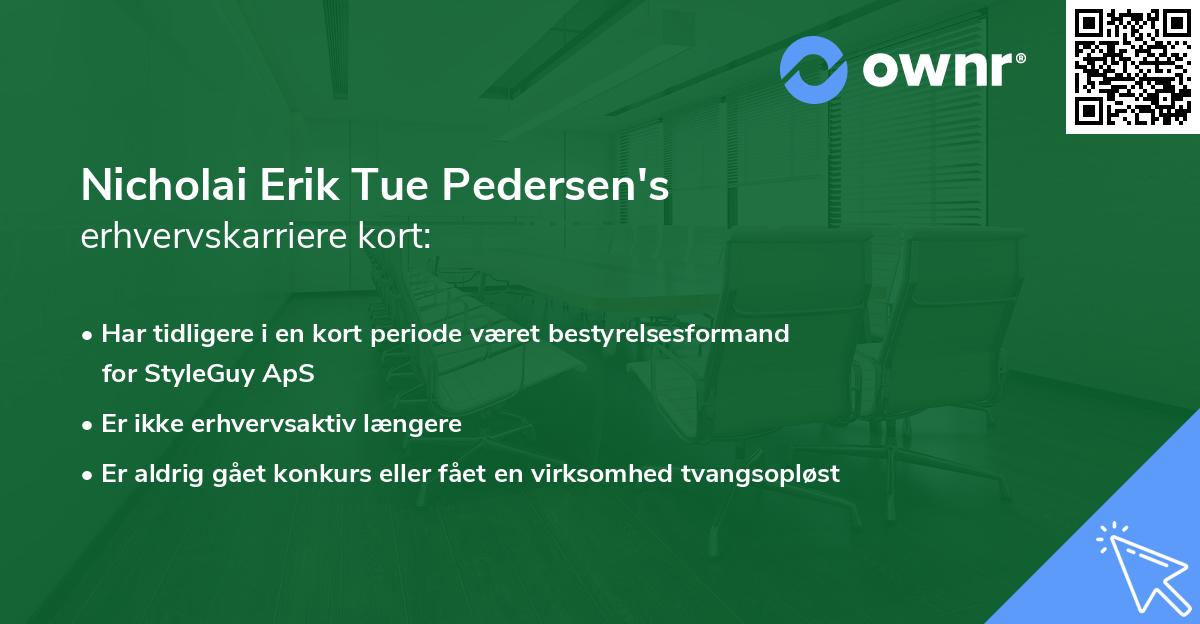 ownr®

Nicholai Erik Tue Pedersen's
erhvervskarriere kort:

• Har tidligere i en kort periode været bestyrelsesformand for StyleGuy ApS
• Er ikke erhvervsaktiv længere
• Er aldrig gået konkurs eller fået en virksomhed tvangsopløst